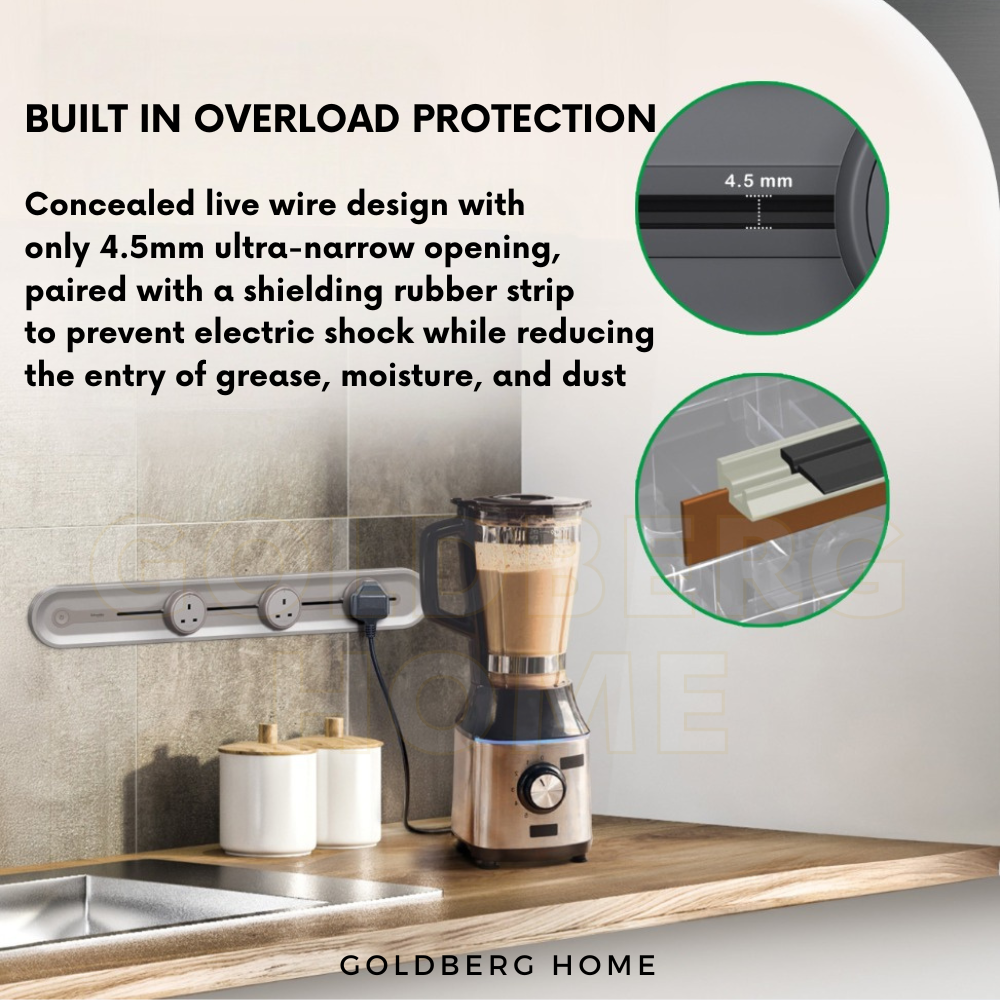 BUILT IN OVERLOAD PROTECTION

Concealed live wire design with only 4.5mm ultra-narrow opening, paired with a shielding rubber strip to prevent electric shock while reducing the entry of grease, moisture, and dust

4.5 mm

GOLDBERG HOME

GOLDBERG HOME